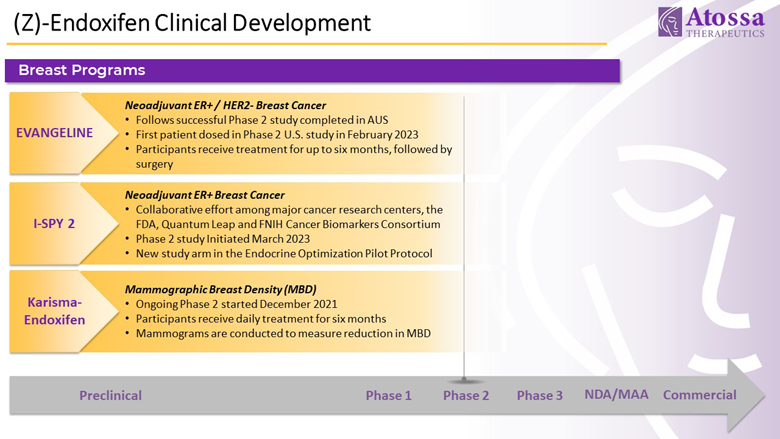 (Z)-Endoxifen Clinical Development

Atossa THERAPEUTICS

Breast Programs

EVANGELINE

Neoadjuvant ER+ / HER2- Breast Cancer
• Follows successful Phase 2 study completed in AUS
• First patient dosed in Phase 2 U.S. study in February 2023
• Participants receive treatment for up to six months, followed by surgery

I-SPY 2

Neoadjuvant ER+ Breast Cancer
• Collaborative effort among major cancer research centers, the FDA, Quantum Leap and FNIH Cancer Biomarkers Consortium
• Phase 2 study Initiated March 2023
• New study arm in the Endocrine Optimization Pilot Protocol

Karisma-Endoxifen

Mammographic Breast Density (MBD)
• Ongoing Phase 2 started December 2021
• Participants receive daily treatment for six months
• Mammograms are conducted to measure reduction in MBD

Preclinical Phase 1 Phase 2 Phase 3 NDA/MAA Commercial